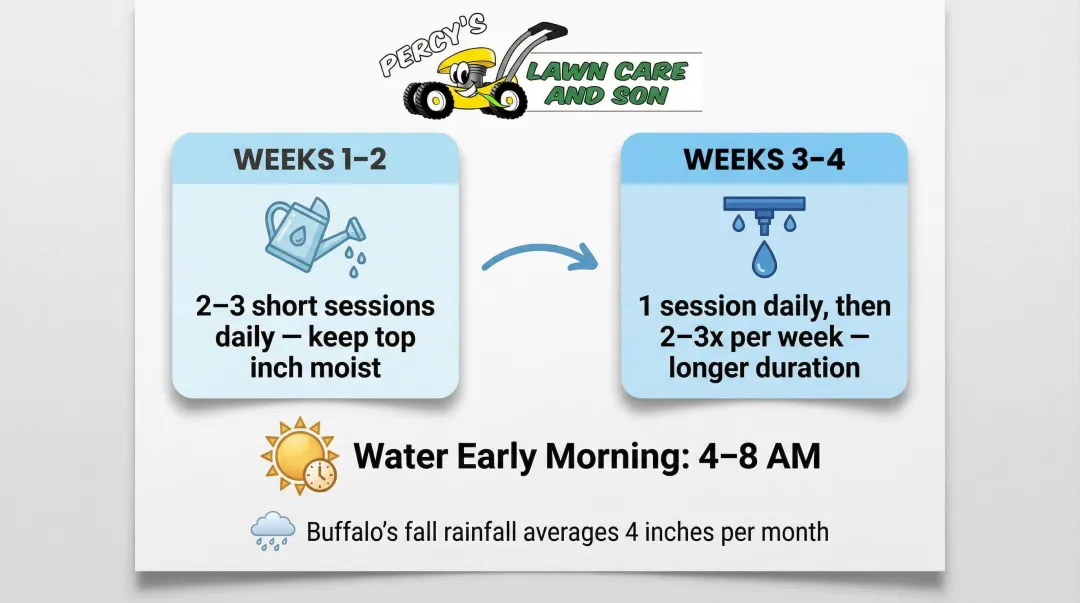 PERCY'S
LAWN CARE AND SON

WEEKS 1–2

2–3 short sessions daily — keep top inch moist

WEEKS 3–4

1 session daily, then 2–3x per week — longer duration

Water Early Morning: 4–8 AM

Buffalo's fall rainfall averages 4 inches per month